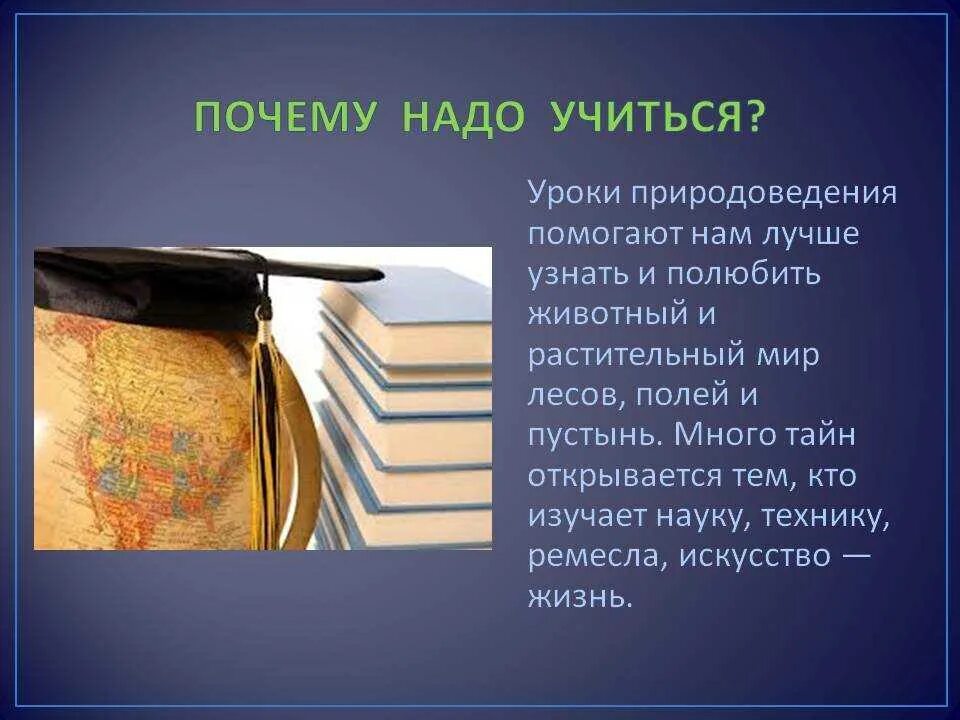 ПОЧЕМУ НАДО УЧИТЬСЯ?

Уроки природоведения помогают нам лучше узнать и полюбить животный и растительный мир лесов, полей и пустынь. Много тайн открывается тем, кто изучает науку, технику, ремесла, искусство — жизнь.